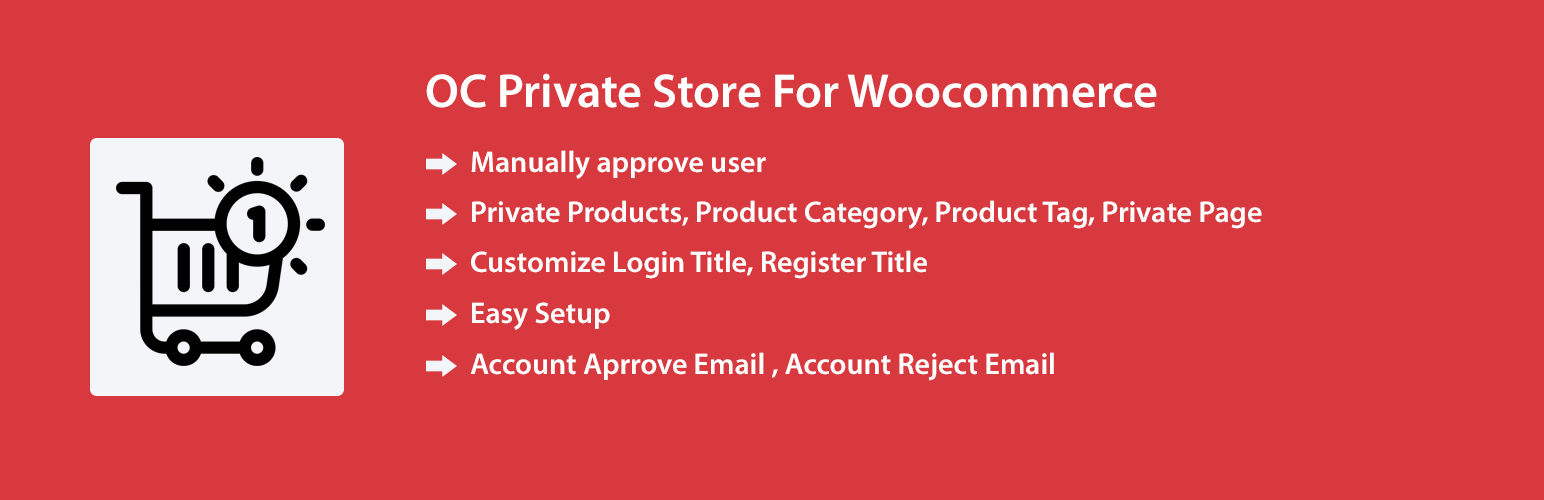 1

OC Private Store For Woocommerce

Manually approve user

Private Products, Product Category, Product Tag, Private Page

Customize Login Title, Register Title

Easy Setup

Account Aprrove Email , Account Reject Email